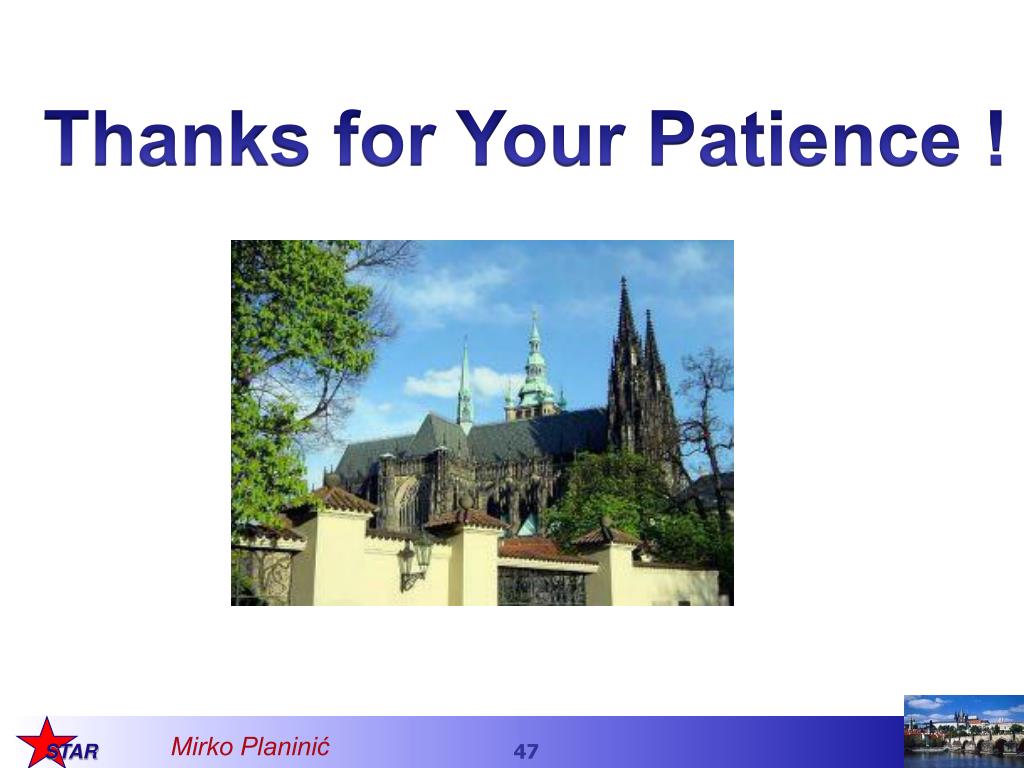 Thanks for Your Patience !

STAR

Mirko Planinić

47